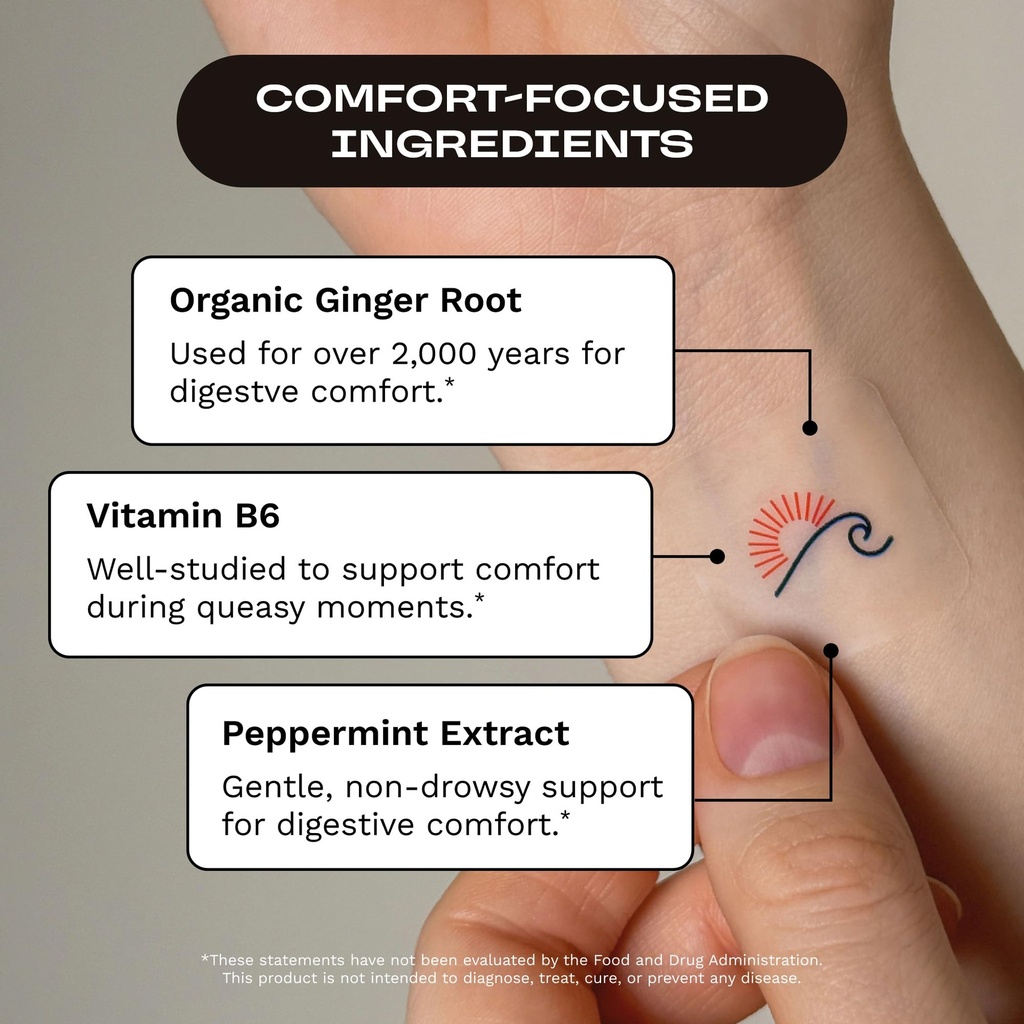 COMFORT-FOCUSED INGREDIENTS

Organic Ginger Root
Used for over 2,000 years for digestve comfort.*

Vitamin B6
Well-studied to support comfort during queasy moments.*

Peppermint Extract
Gentle, non-drowsy support for digestive comfort.*

*These statements have not been evaluated by the Food and Drug Administration. This product is not intended to diagnose, treat, cure, or prevent any disease.